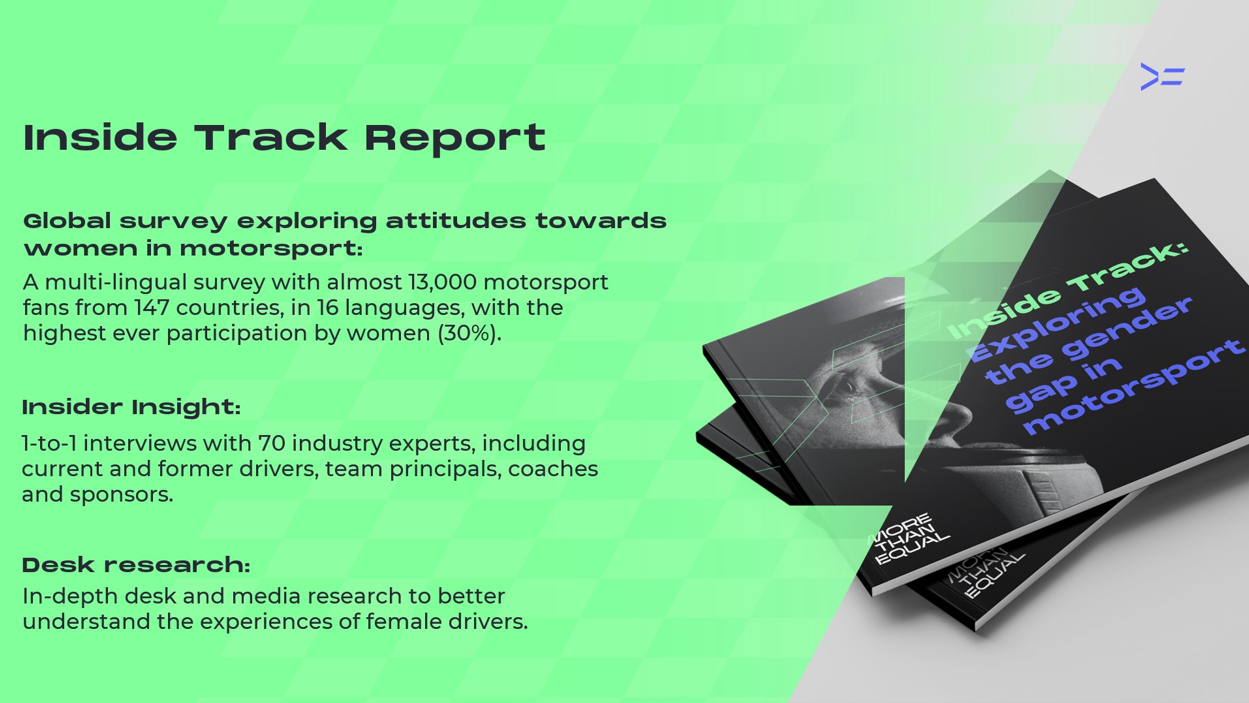 >=

Inside Track Report

Global survey exploring attitudes towards women in motorsport:

A multi-lingual survey with almost 13,000 motorsport fans from 147 countries, in 16 languages, with the highest ever participation by women (30%).

Insider Insight:

1-to-1 interviews with 70 industry experts, including current and former drivers, team principals, coaches and sponsors.

Desk research:

In-depth desk and media research to better understand the experiences of female drivers.

Inside Track: Exploring the gender gap in motorsport

MORE THAN EQUAL

MORE THAN EQUAL